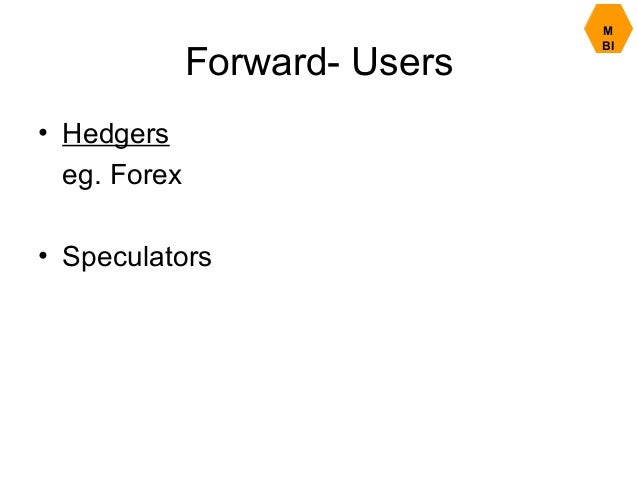 M
BI

Forward- Users

• Hedgers
eg. Forex

• Speculators